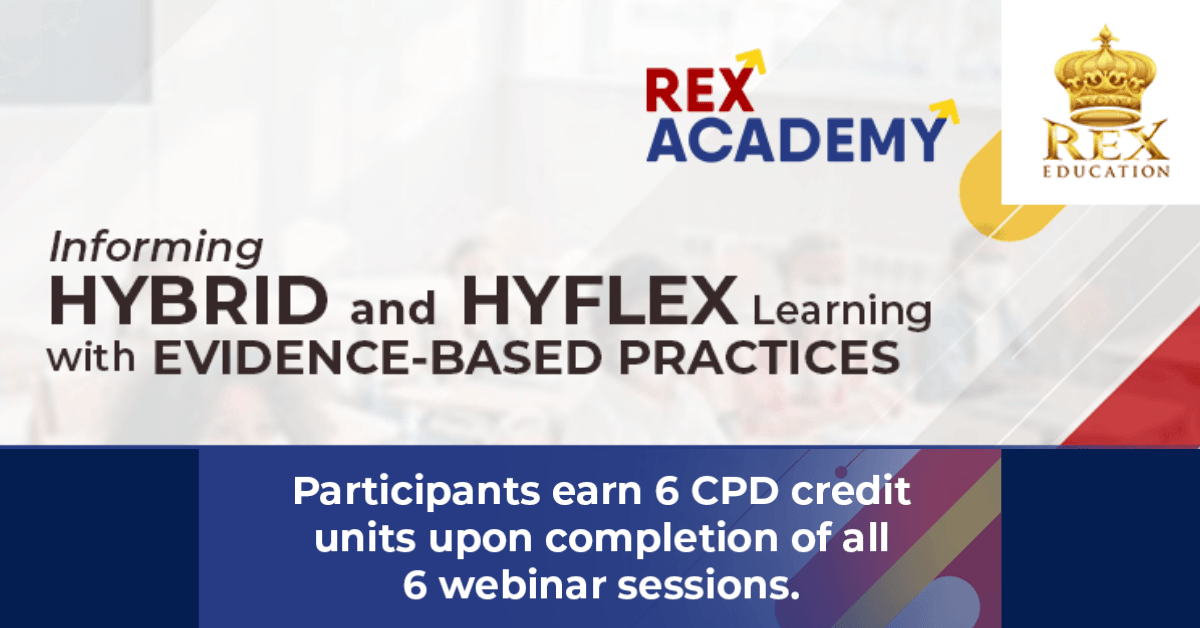 REX ACADEMY

REX EDUCATION

Informing HYBRID and HYFLEX Learning with EVIDENCE-BASED PRACTICES

Participants earn 6 CPD credit units upon completion of all 6 webinar sessions.